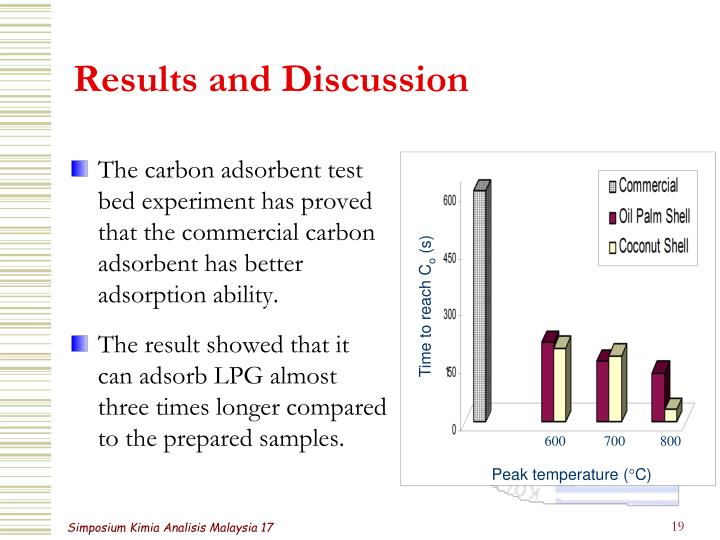 Results and Discussion

The carbon adsorbent test bed experiment has proved that the commercial carbon adsorbent has better adsorption ability.

The result showed that it can adsorb LPG almost three times longer compared to the prepared samples.

Commercial
Oil Palm Shell
Coconut Shell

Time to reach $C_o$ (s)

600
450
300
150
0

600
700
800

Peak temperature (°C)

Simposium Kimia Analisis Malaysia 17

19